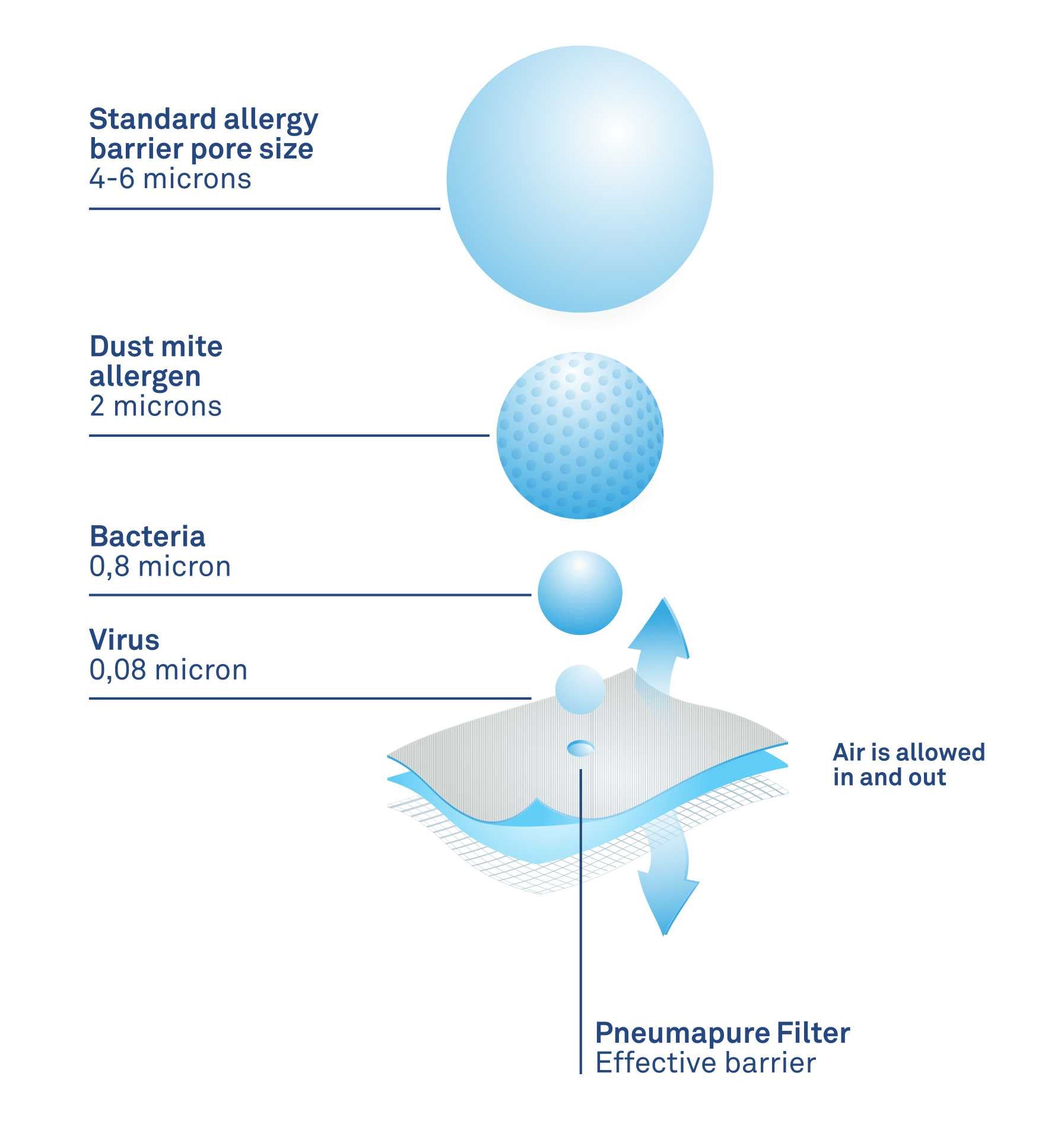 Standard allergy barrier pore size
4-6 microns

Dust mite allergen
2 microns

Bacteria
0,8 micron

Virus
0,08 micron

Air is allowed in and out

Pneumapure Filter
Effective barrier